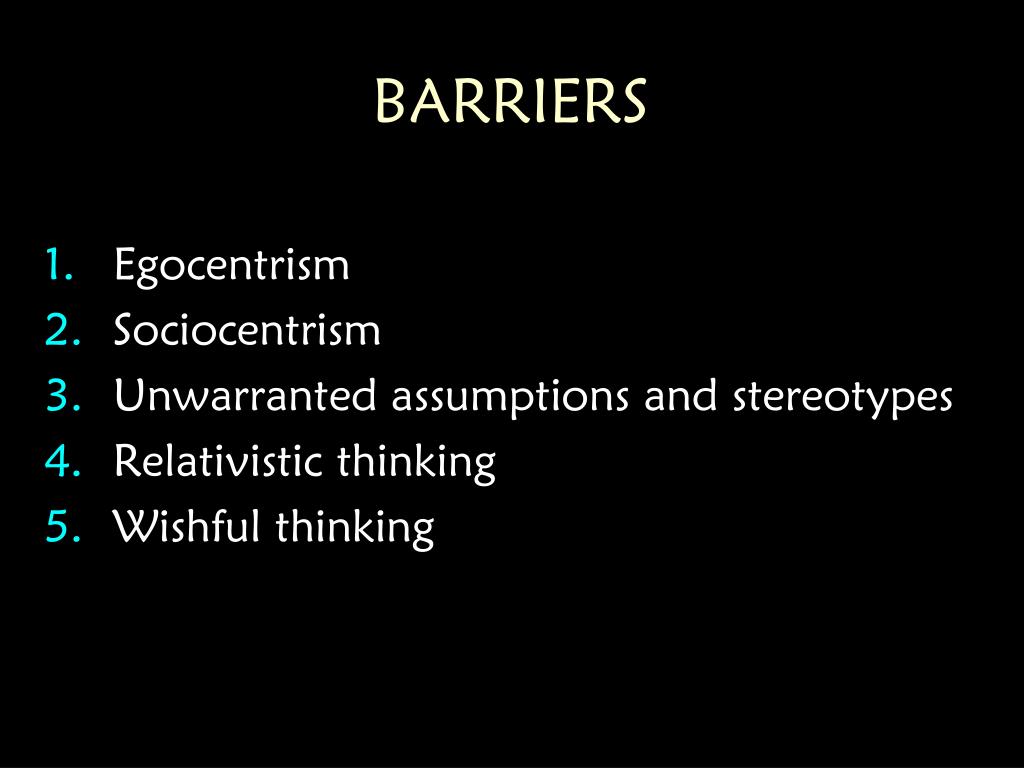 BARRIERS

1. Egocentrism
2. Sociocentrism
3. Unwarranted assumptions and stereotypes
4. Relativistic thinking
5. Wishful thinking